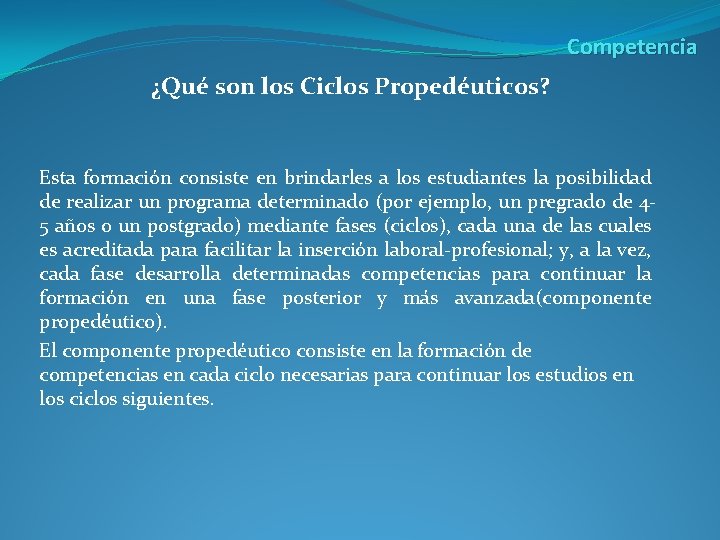 Competencia

¿Qué son los Ciclos Propedéuticos?

Esta formación consiste en brindarles a los estudiantes la posibilidad de realizar un programa determinado (por ejemplo, un pregrado de 4-5 años o un postgrado) mediante fases (ciclos), cada una de las cuales es acreditada para facilitar la inserción laboral-profesional; y, a la vez, cada fase desarrolla determinadas competencias para continuar la formación en una fase posterior y más avanzada(componente propedéutico).

El componente propedéutico consiste en la formación de competencias en cada ciclo necesarias para continuar los estudios en los ciclos siguientes.